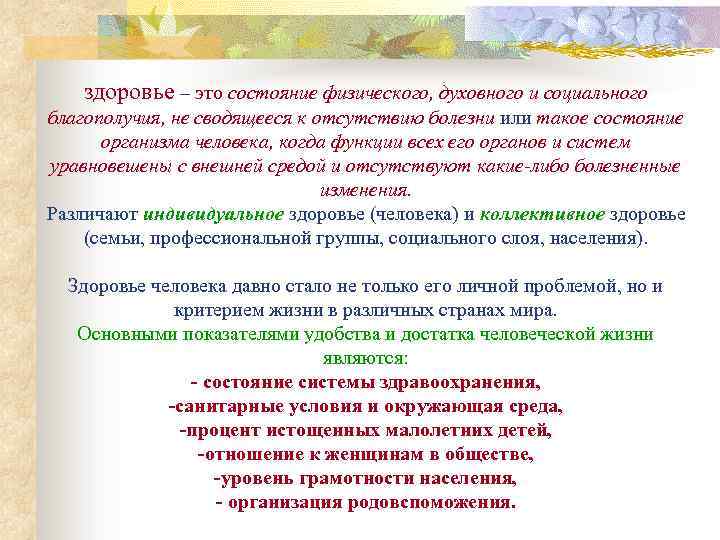 здоровье – это состояние физического, духовного и социального благополучия, не сводящееся к отсутствию болезни или такое состояние организма человека, когда функции всех его органов и систем уравновешены с внешней средой и отсутствуют какие-либо болезненные изменения.
Различают индивидуальное здоровье (человека) и коллективное здоровье (семьи, профессиональной группы, социального слоя, населения).

Здоровье человека давно стало не только его личной проблемой, но и критерием жизни в различных странах мира.
Основными показателями удобства и достатка человеческой жизни являются:
- состояние системы здравоохранения,
-санитарные условия и окружающая среда,
-процент истощенных малолетних детей,
-отношение к женщинам в обществе,
-уровень грамотности населения,
- организация родовспоможения.